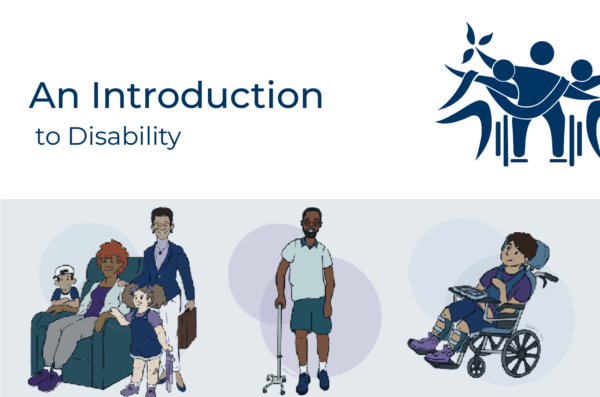 An Introduction
to Disability